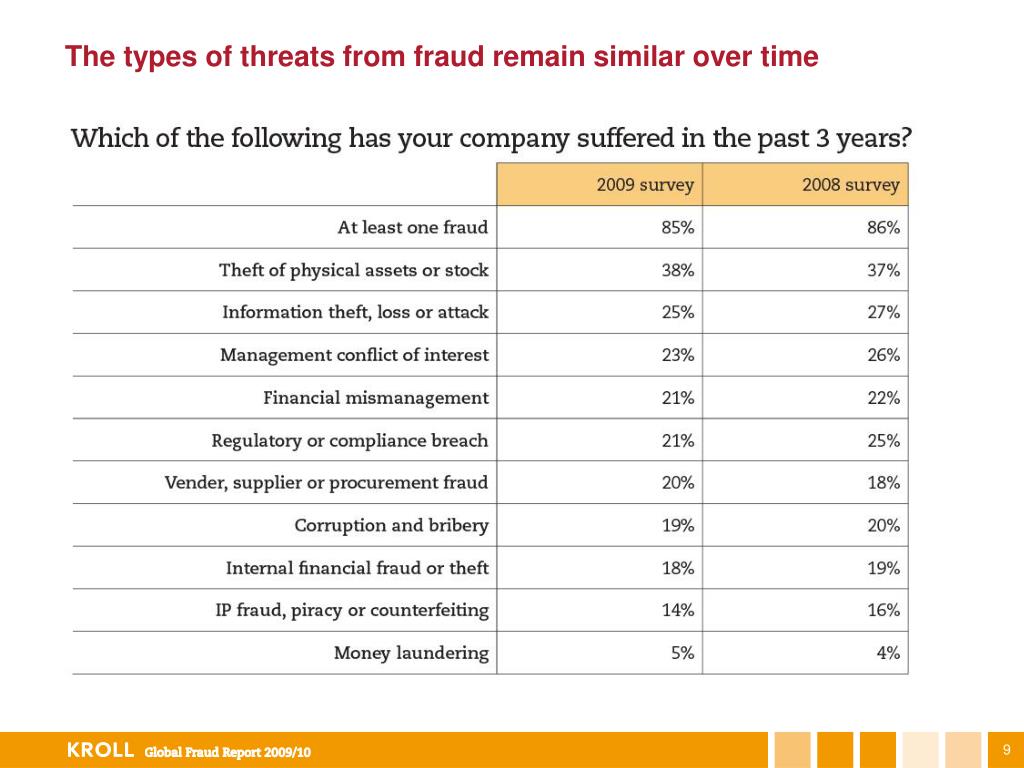 The types of threats from fraud remain similar over time

Which of the following has your company suffered in the past 3 years?

| | 2009 survey | 2008 survey |
|---|---|---|
| At least one fraud | 85% | 86% |
| Theft of physical assets or stock | 38% | 37% |
| Information theft, loss or attack | 25% | 27% |
| Management conflict of interest | 23% | 26% |
| Financial mismanagement | 21% | 22% |
| Regulatory or compliance breach | 21% | 25% |
| Vender, supplier or procurement fraud | 20% | 18% |
| Corruption and bribery | 19% | 20% |
| Internal financial fraud or theft | 18% | 19% |
| IP fraud, piracy or counterfeiting | 14% | 16% |
| Money laundering | 5% | 4% |

KROLL Global Fraud Report 2009/10

9